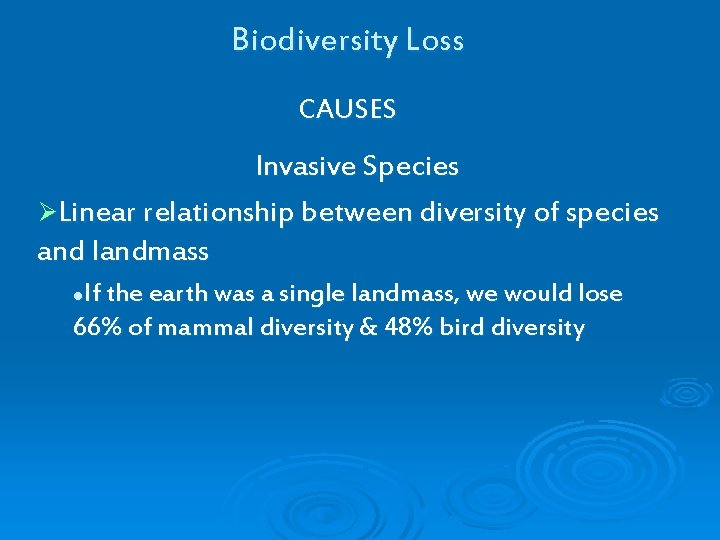 Biodiversity Loss

CAUSES

Invasive Species

➢Linear relationship between diversity of species and landmass

•If the earth was a single landmass, we would lose 66% of mammal diversity & 48% bird diversity